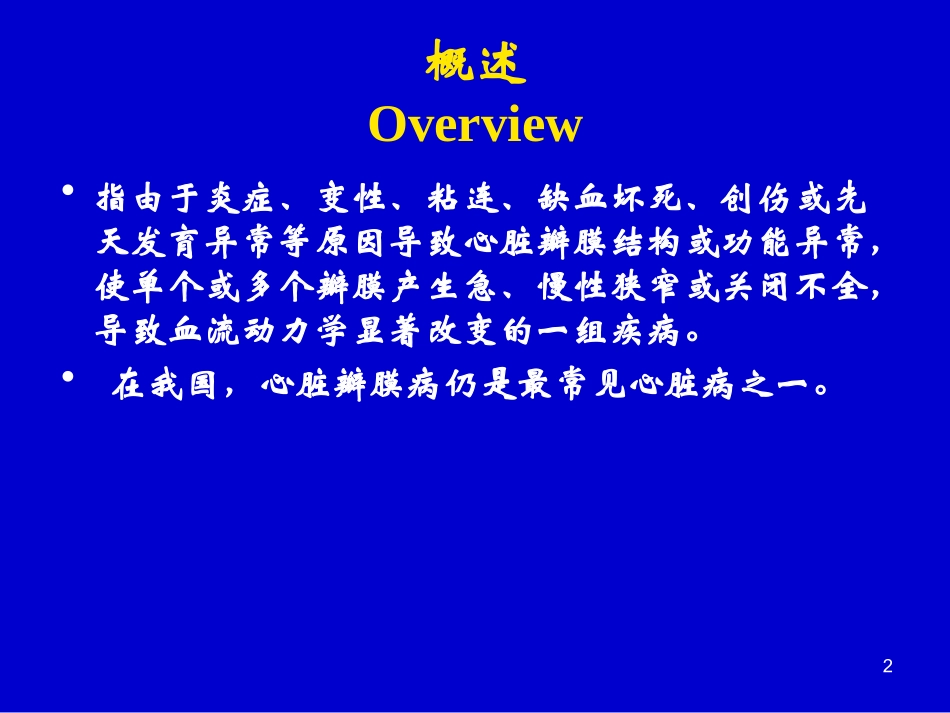 概述
Overview

• 指由于炎症、变性、粘连、缺血坏死、创伤或先天发育异常等原因导致心脏瓣膜结构或功能异常，使单个或多个瓣膜产生急、慢性狭窄或关闭不全，导致血流动力学显著改变的一组疾病。

• 在我国，心脏瓣膜病仍是最常见心脏病之一。

2